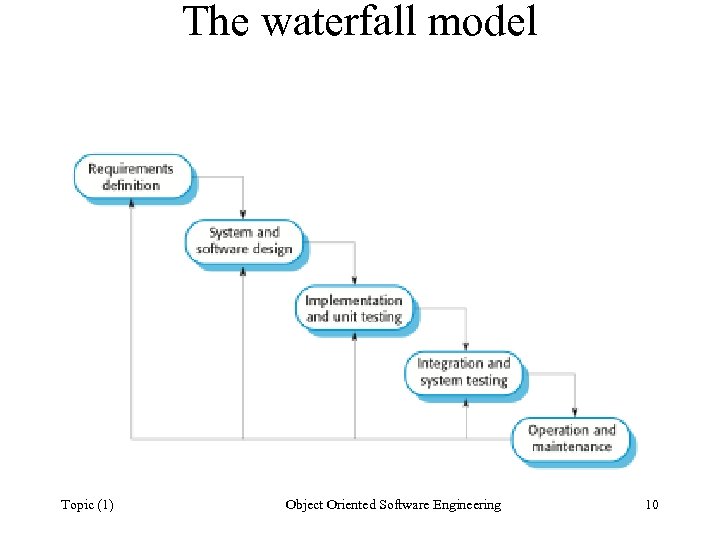 The waterfall model

Requirements definition

System and software design

Implementation and unit testing

Integration and system testing

Operation and maintenance

Topic (1)

Object Oriented Software Engineering

10